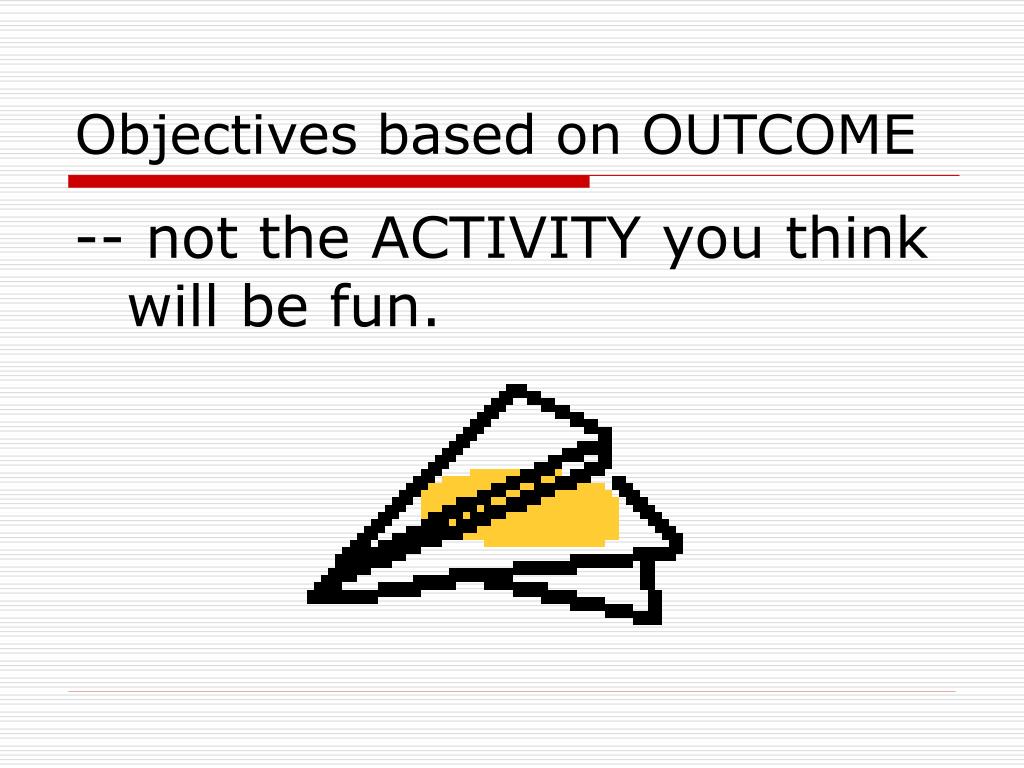 Objectives based on OUTCOME

-- not the ACTIVITY you think will be fun.